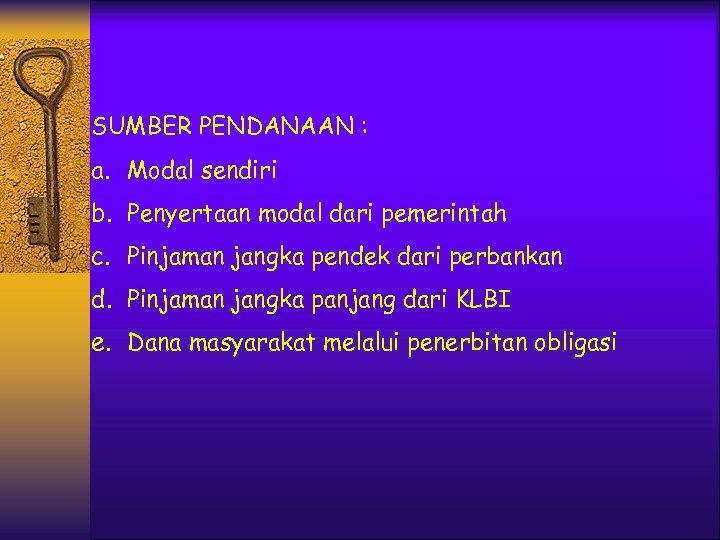 SUMBER PENDANAAN :

a. Modal sendiri
b. Penyertaan modal dari pemerintah
c. Pinjaman jangka pendek dari perbankan
d. Pinjaman jangka panjang dari KLBI
e. Dana masyarakat melalui penerbitan obligasi